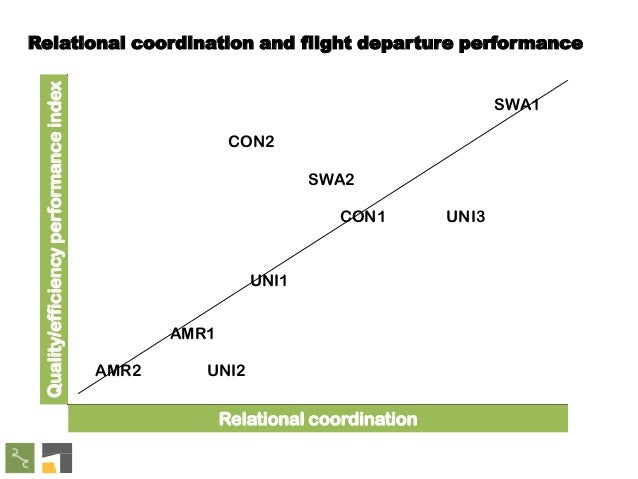 Relational coordination and flight departure performance

Quality/efficiency performance index

SWA1

CON2

SWA2

CON1

UNI3

UNI1

AMR1

AMR2

UNI2

Relational coordination